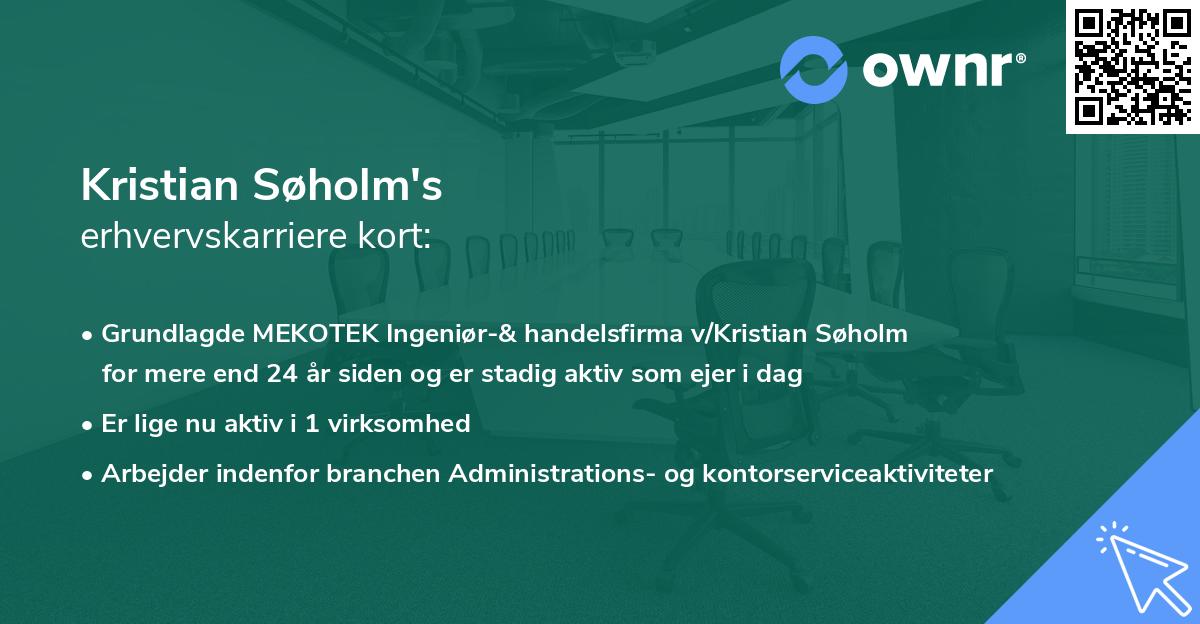 ownr®

Kristian Søholm's
erhvervskarriere kort:

• Grundlagde MEKOTEK Ingeniør-& handelsfirma v/Kristian Søholm for mere end 24 år siden og er stadig aktiv som ejer i dag
• Er lige nu aktiv i 1 virksomhed
• Arbejder indenfor branchen Administrations- og kontorserviceaktiviteter